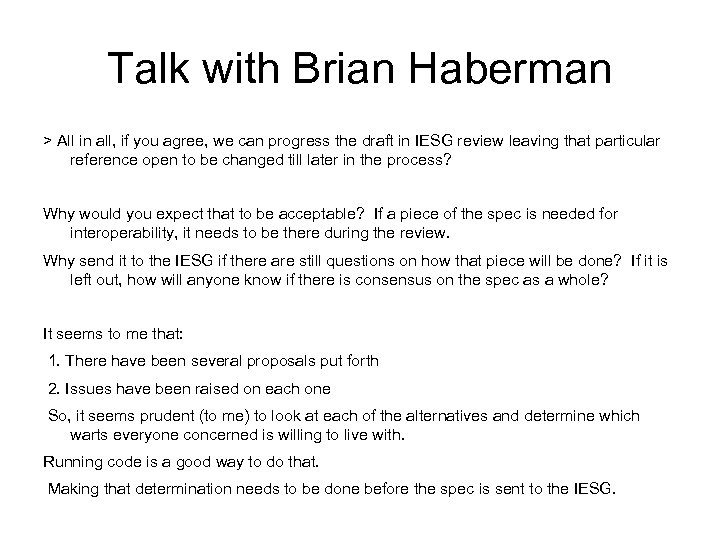 Talk with Brian Haberman

> All in all, if you agree, we can progress the draft in IESG review leaving that particular reference open to be changed till later in the process?

Why would you expect that to be acceptable? If a piece of the spec is needed for interoperability, it needs to be there during the review.

Why send it to the IESG if there are still questions on how that piece will be done? If it is left out, how will anyone know if there is consensus on the spec as a whole?

It seems to me that:

1. There have been several proposals put forth

2. Issues have been raised on each one

So, it seems prudent (to me) to look at each of the alternatives and determine which warts everyone concerned is willing to live with.

Running code is a good way to do that.

Making that determination needs to be done before the spec is sent to the IESG.